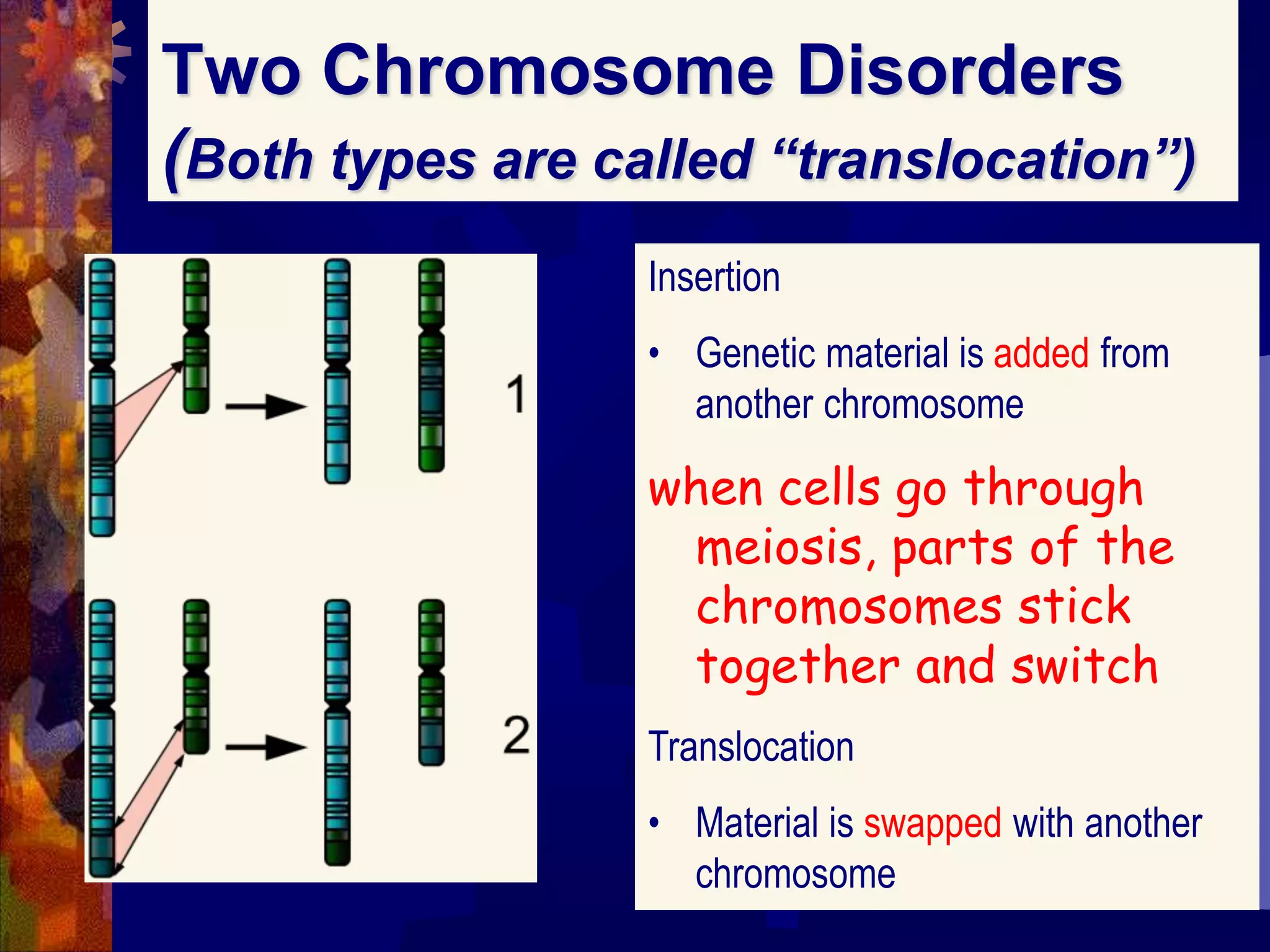 Two Chromosome Disorders
(Both types are called “translocation”)

1

2

Insertion

• Genetic material is added from another chromosome

when cells go through meiosis, parts of the chromosomes stick together and switch

Translocation

• Material is swapped with another chromosome